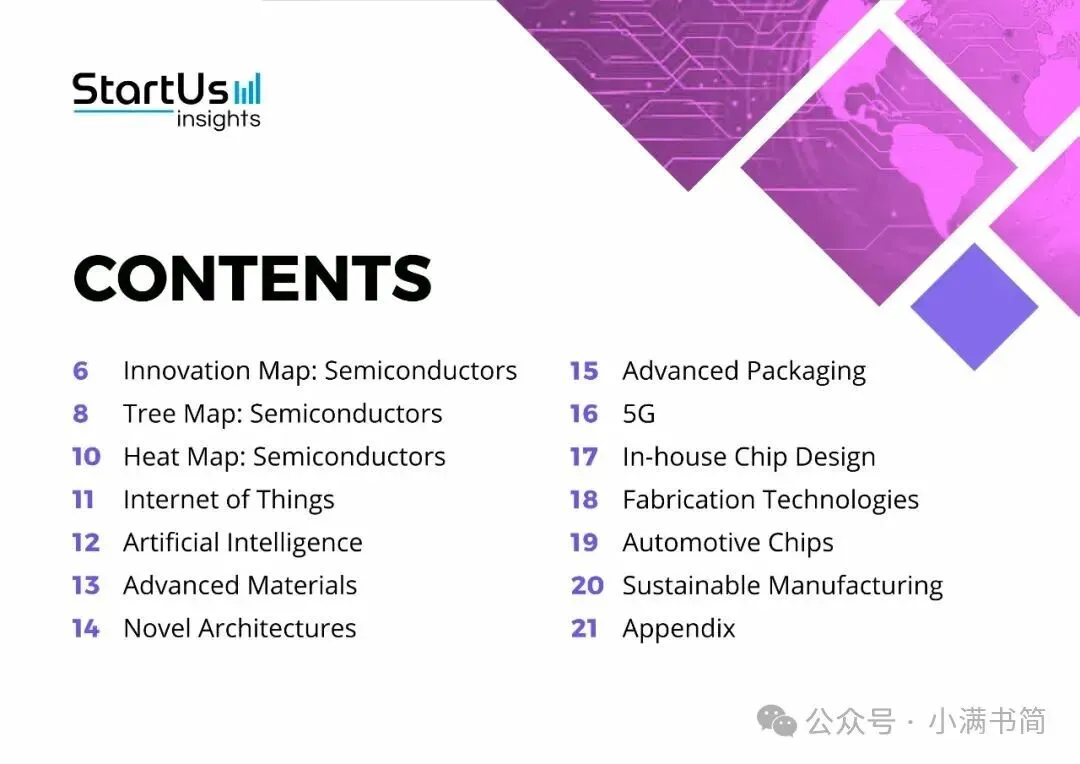 StartUs insights

CONTENTS

6 Innovation Map: Semiconductors
8 Tree Map: Semiconductors
10 Heat Map: Semiconductors
11 Internet of Things
12 Artificial Intelligence
13 Advanced Materials
14 Novel Architectures

15 Advanced Packaging
16 5G
17 In-house Chip Design
18 Fabrication Technologies
19 Automotive Chips
20 Sustainable Manufacturing
21 Appendix

公众号 · 小满书简